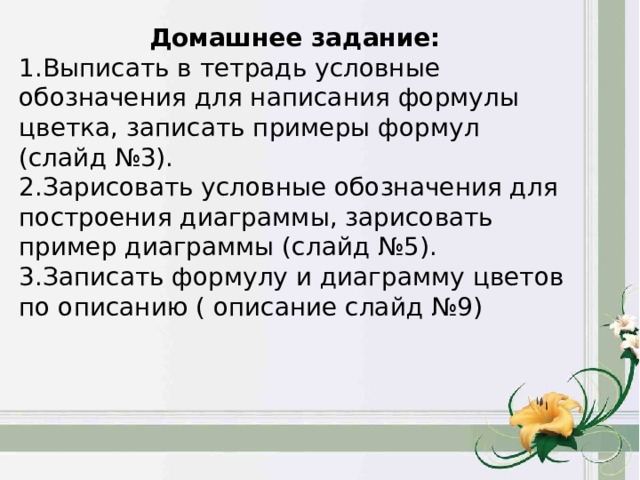 Домашнее задание:
1.Выписать в тетрадь условные обозначения для написания формулы цветка, записать примеры формул (слайд №3).
2.Зарисовать условные обозначения для построения диаграммы, зарисовать пример диаграммы (слайд №5).
3.Записать формулу и диаграмму цветов по описанию ( описание слайд №9)